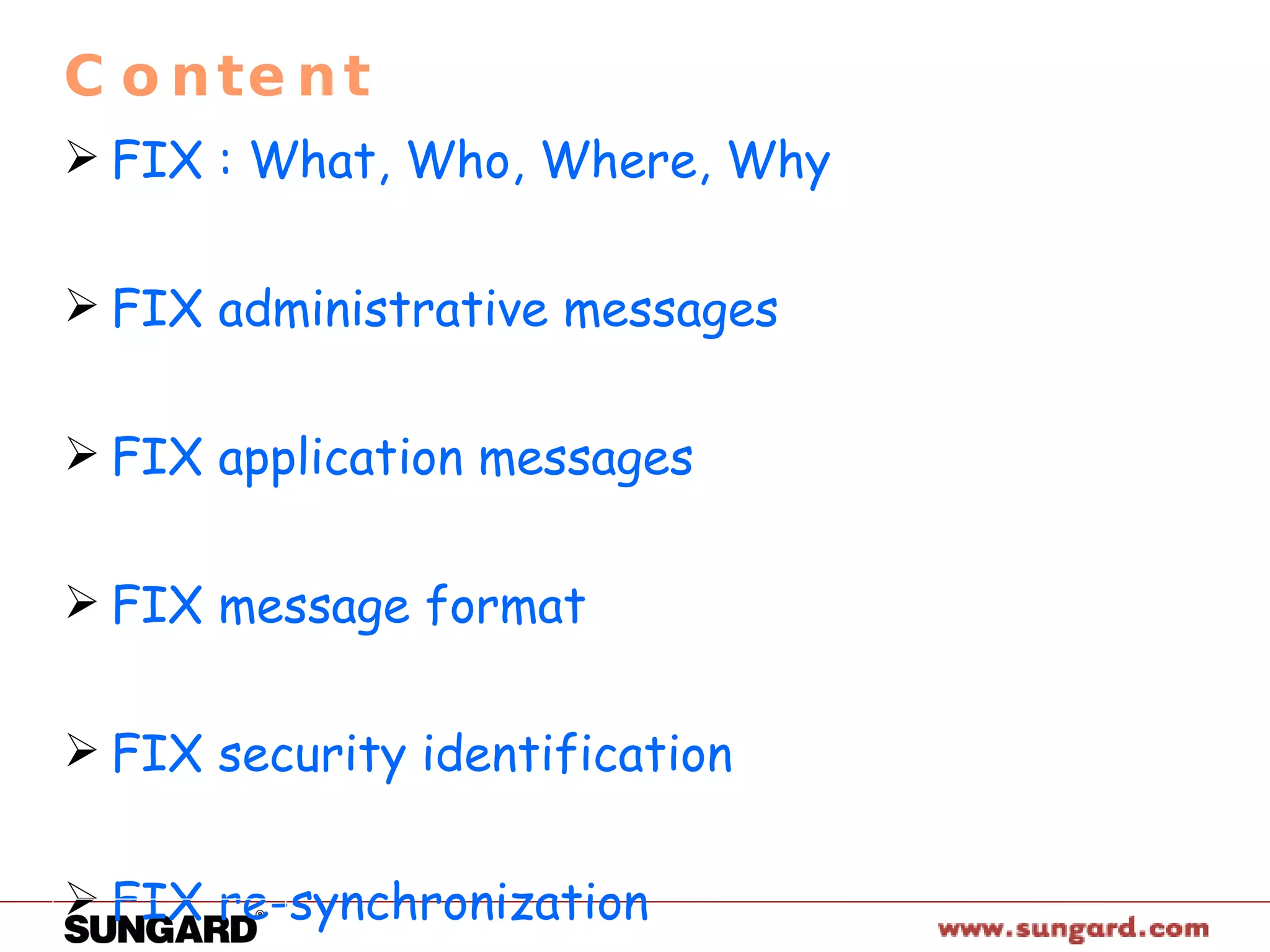 Content

➢ FIX : What, Who, Where, Why

➢ FIX administrative messages

➢ FIX application messages

➢ FIX message format

➢ FIX security identification

➢ FIX re-synchronization

SUNGARD®

www.sungard.com